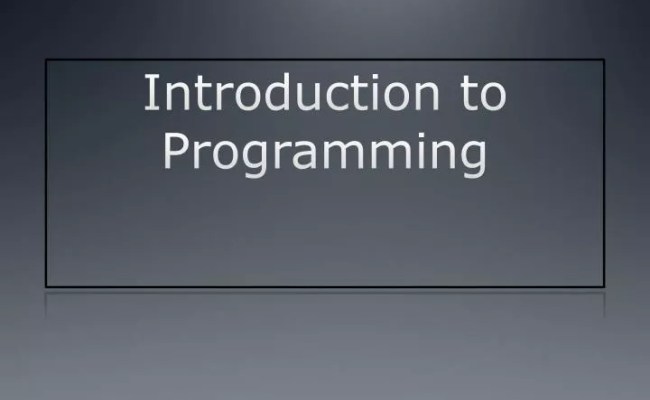 Introduction to Programming